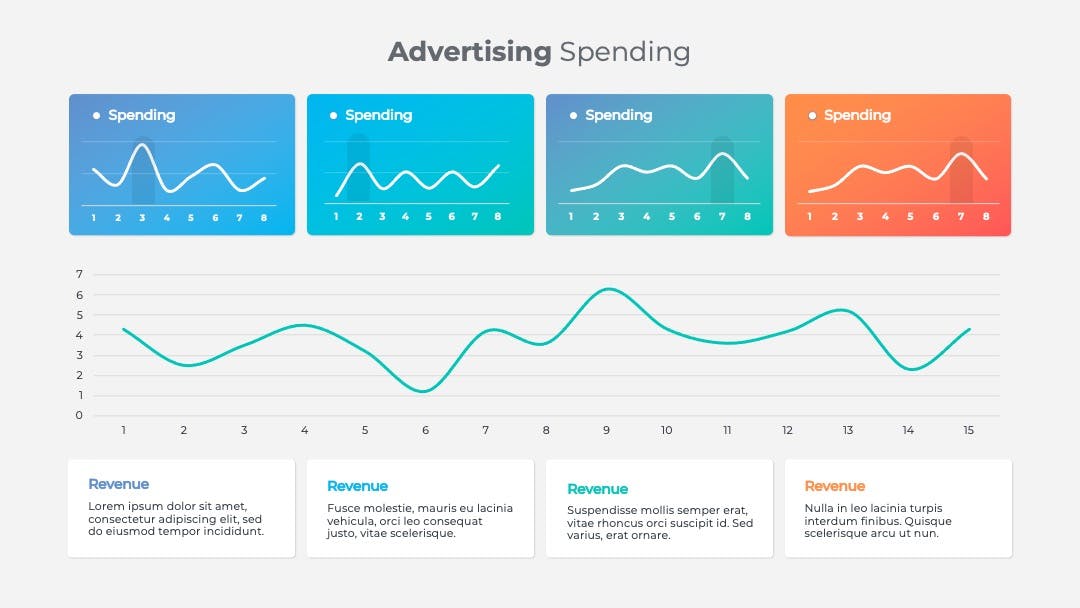 Advertising Spending

Spending

1 2 3 4 5 6 7 8

Spending

1 2 3 4 5 6 7 8

Spending

1 2 3 4 5 6 7 8

Spending

1 2 3 4 5 6 7 8

7
6
5
4
3
2
1
0

1 2 3 4 5 6 7 8 9 10 11 12 13 14 15

Revenue

Lorem ipsum dolor sit amet, consectetur adipiscing elit, sed do eiusmod tempor incididunt.

Revenue

Fusce molestie, mauris eu lacinia vehicula, orci leo consequat justo, vitae scelerisque.

Revenue

Suspendisse mollis semper erat, vitae rhoncus orci suscipit id. Sed varius, erat ornare.

Revenue

Nulla in leo lacinia turpis interdum finibus. Quisque scelerisque arcu ut nun.